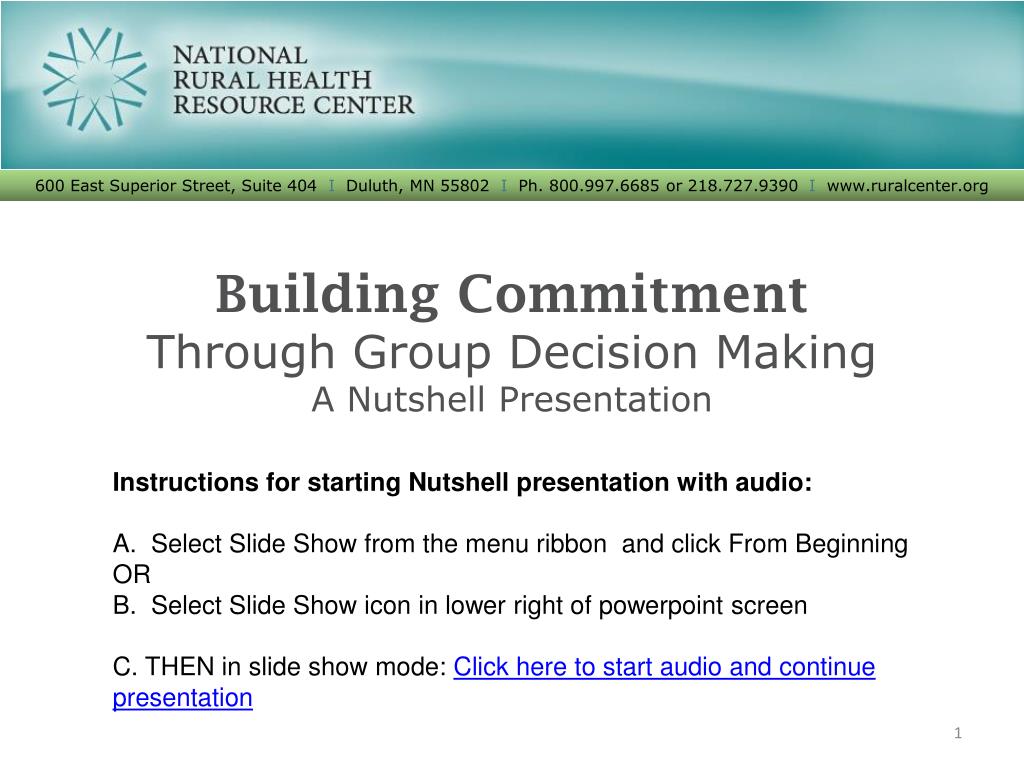 NATIONAL
RURAL HEALTH
RESOURCE CENTER

600 East Superior Street, Suite 404 I Duluth, MN 55802 I Ph. 800.997.6685 or 218.727.9390 I www.ruralcenter.org

Building Commitment
Through Group Decision Making
A Nutshell Presentation

Instructions for starting Nutshell presentation with audio:

A. Select Slide Show from the menu ribbon and click From Beginning
OR
B. Select Slide Show icon in lower right of powerpoint screen

C. THEN in slide show mode: Click here to start audio and continue presentation

1